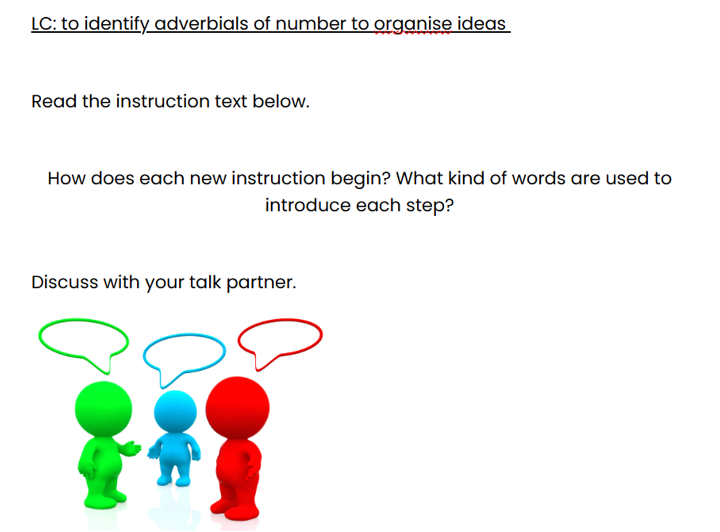 LC: to identify adverbials of number to organise ideas

Read the instruction text below.

How does each new instruction begin? What kind of words are used to introduce each step?

Discuss with your talk partner.